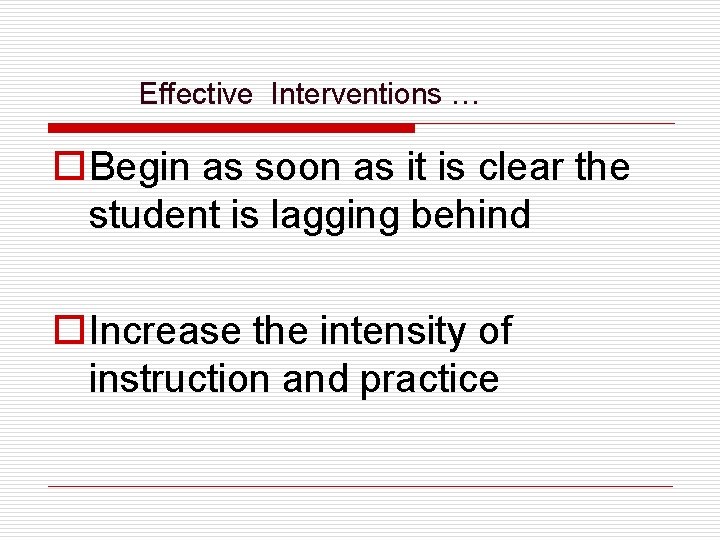 Effective Interventions …

Begin as soon as it is clear the student is lagging behind

Increase the intensity of instruction and practice